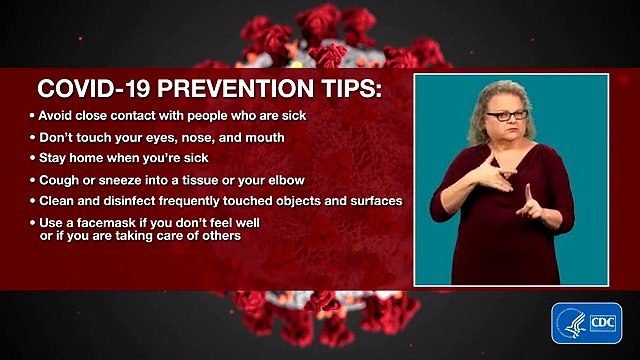 COVID-19 PREVENTION TIPS:

• Avoid close contact with people who are sick

• Don't touch your eyes, nose, and mouth

• Stay home when you're sick

• Cough or sneeze into a tissue or your elbow

• Clean and disinfect frequently touched objects and surfaces

• Use a facemask if you don't feel well or if you are taking care of others

CDC